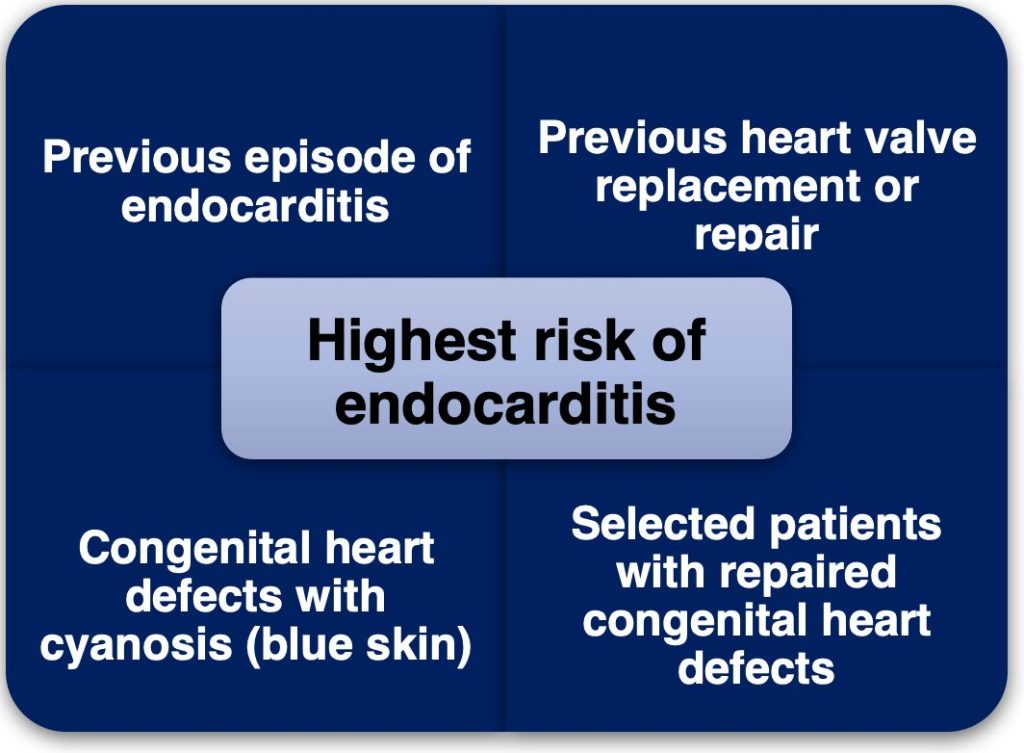 Previous episode of endocarditis

Previous heart valve replacement or repair

Highest risk of endocarditis

Congenital heart defects with cyanosis (blue skin)

Selected patients with repaired congenital heart defects